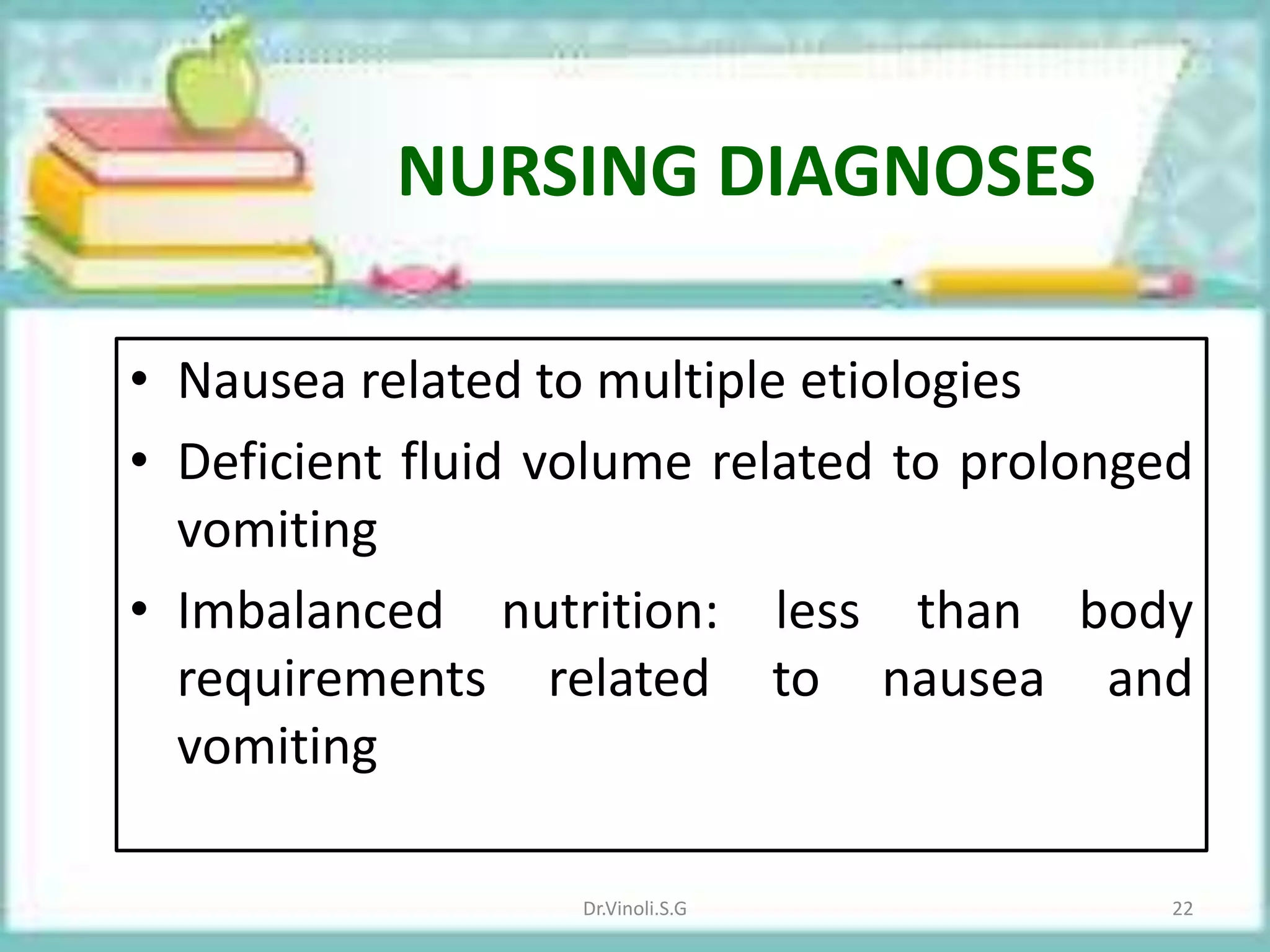 NURSING DIAGNOSES

• Nausea related to multiple etiologies
• Deficient fluid volume related to prolonged vomiting
• Imbalanced nutrition: less than body requirements related to nausea and vomiting

Dr.Vinoli.S.G

22